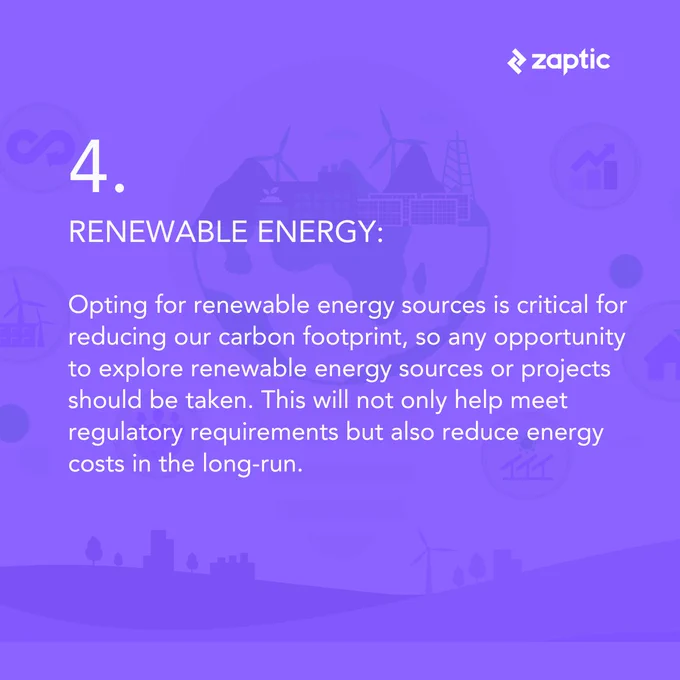 zaptic

4.

RENEWABLE ENERGY:

Opting for renewable energy sources is critical for reducing our carbon footprint, so any opportunity to explore renewable energy sources or projects should be taken. This will not only help meet regulatory requirements but also reduce energy costs in the long-run.